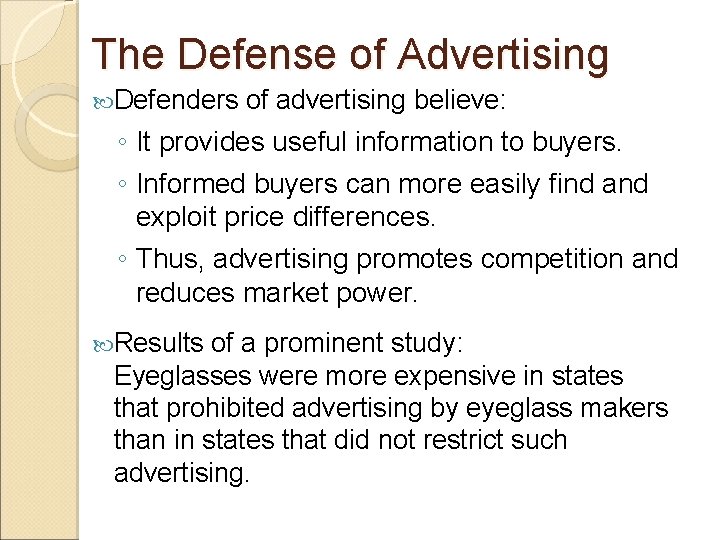 The Defense of Advertising

Defenders of advertising believe:

◦ It provides useful information to buyers.

◦ Informed buyers can more easily find and exploit price differences.

◦ Thus, advertising promotes competition and reduces market power.

Results of a prominent study:
Eyeglasses were more expensive in states that prohibited advertising by eyeglass makers than in states that did not restrict such advertising.